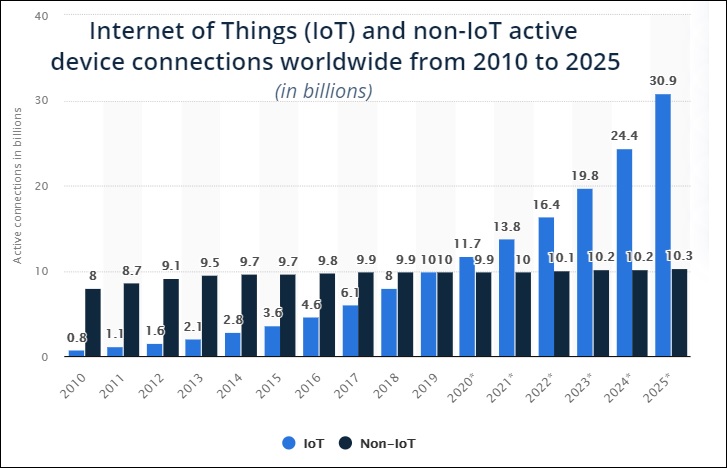 Internet of Things (IoT) and non-IoT active device connections worldwide from 2010 to 2025

(in billions)

Active connections in billions

40
30
20
10
0

0.8 8
1.1 8.7
1.6 9.1
2.1 9.5
2.8 9.7
3.6 9.7
4.6 9.8
6.1 9.9
8 9.9
10 10
11.7 9.9
13.8 10
16.4 10.1
19.8 10.2
24.4 10.2
30.9 10.3

2010
2011
2012
2013
2014
2015
2016
2017
2018
2019
2020*
2021*
2022*
2023*
2024*
2025*

IoT
Non-IoT